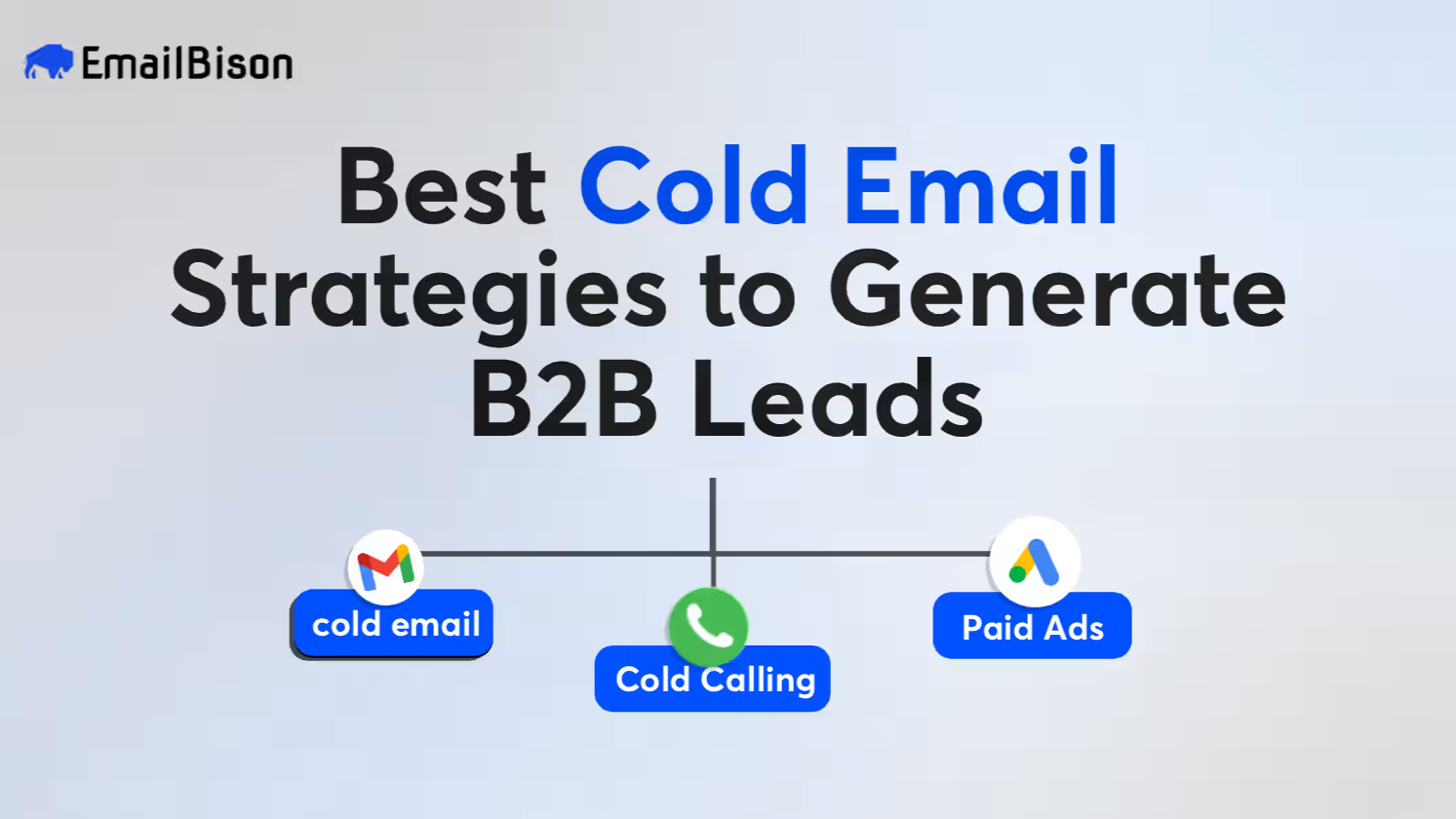 EmailBison

Best Cold Email Strategies to Generate B2B Leads

cold email

Cold Calling

Paid Ads